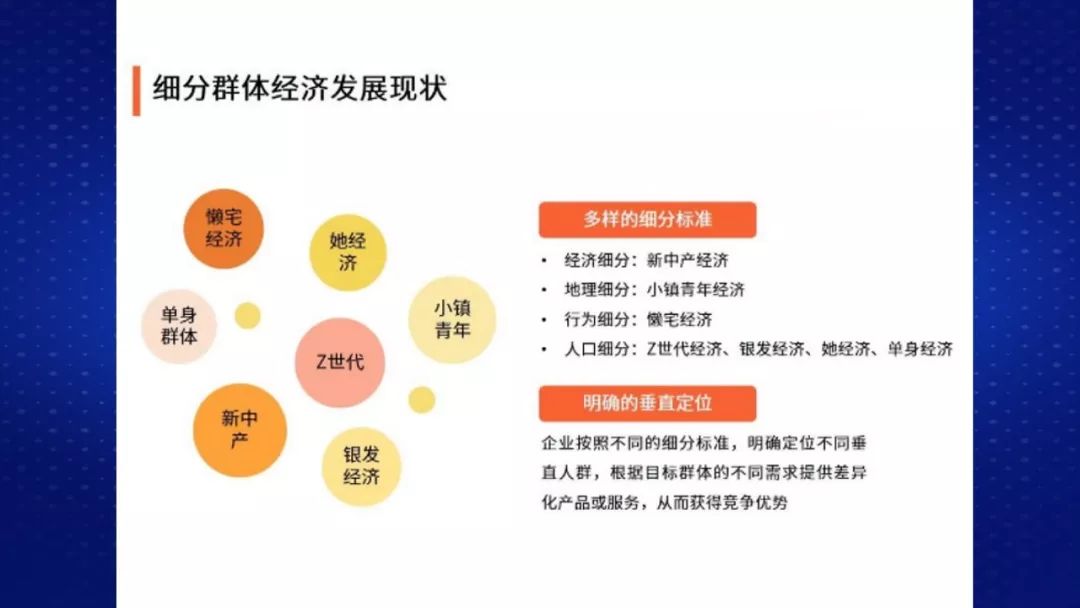 细分群体经济发展现状

懒宅经济

她经济

单身群体

小镇青年

Z世代

新中产

银发经济

多样的细分标准

• 经济细分：新中产经济
• 地理细分：小镇青年经济
• 行为细分：懒宅经济
• 人口细分：Z世代经济、银发经济、她经济、单身经济

明确的垂直定位

企业按照不同的细分标准，明确定位不同垂直人群，根据目标群体的不同需求提供差异化产品或服务，从而获得竞争优势